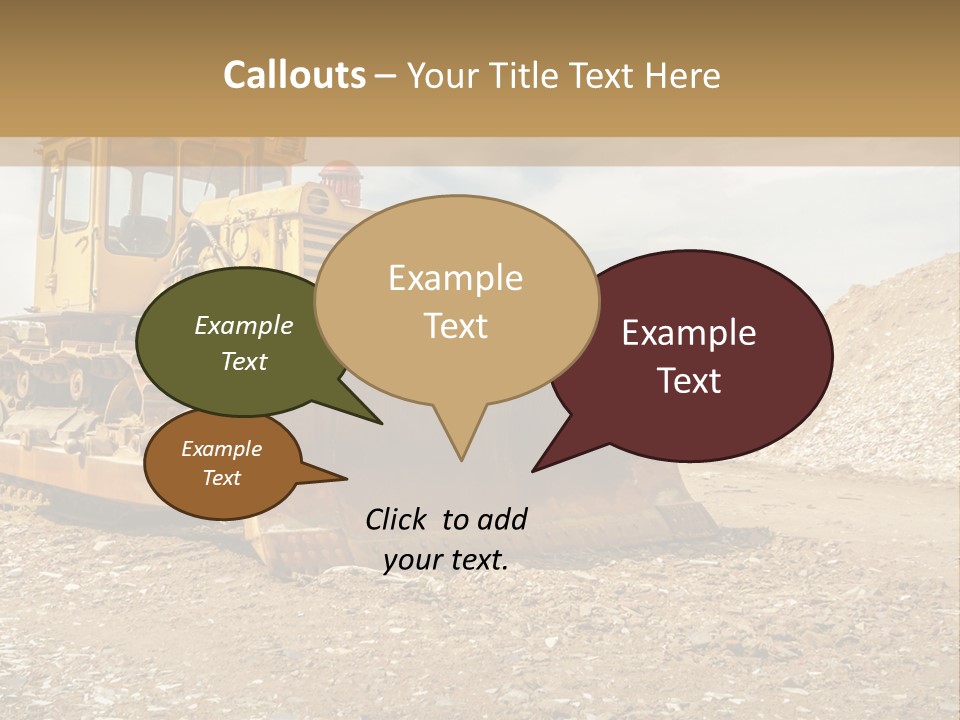 Callouts – Your Title Text Here

Example Text

Example Text

Example Text

Example Text

Click to add your text.